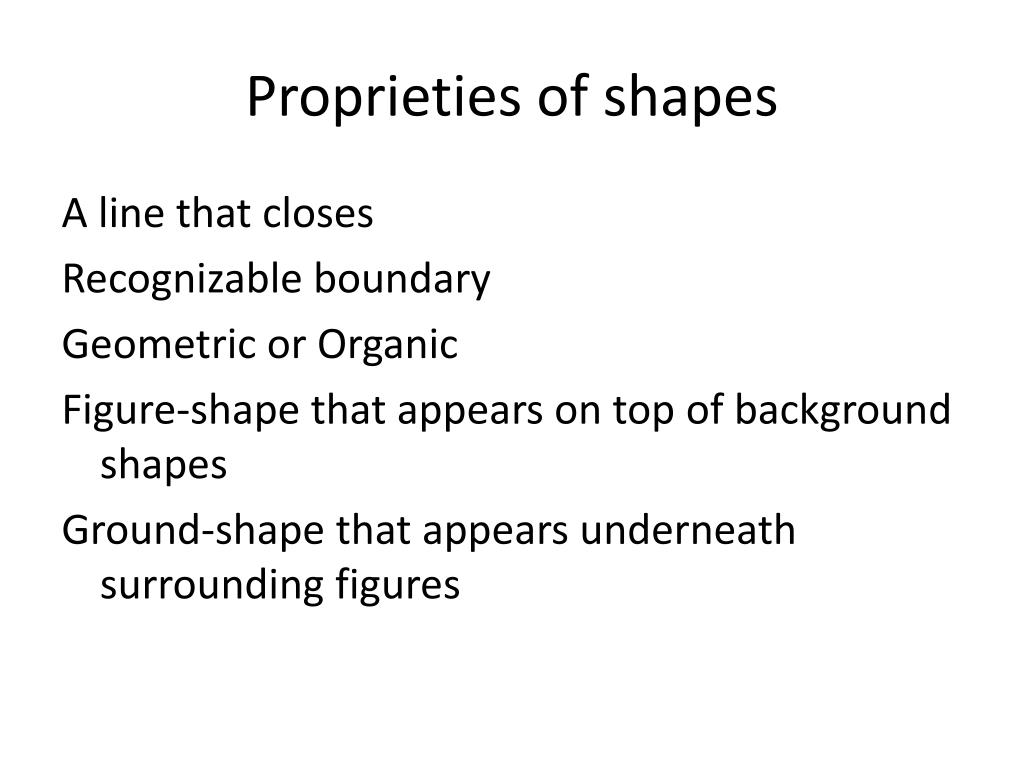 Proprieties of shapes

A line that closes

Recognizable boundary

Geometric or Organic

Figure-shape that appears on top of background shapes

Ground-shape that appears underneath surrounding figures